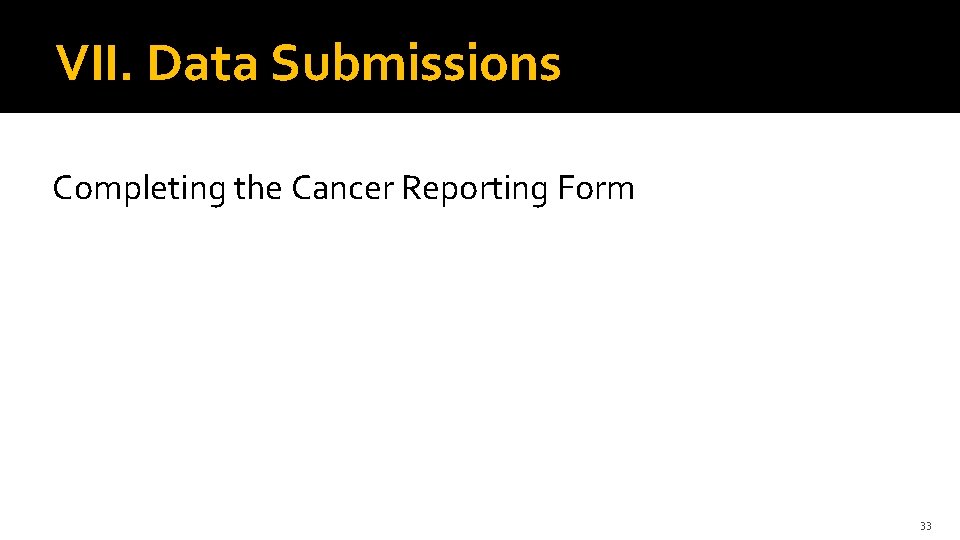 VII. Data Submissions

Completing the Cancer Reporting Form

33